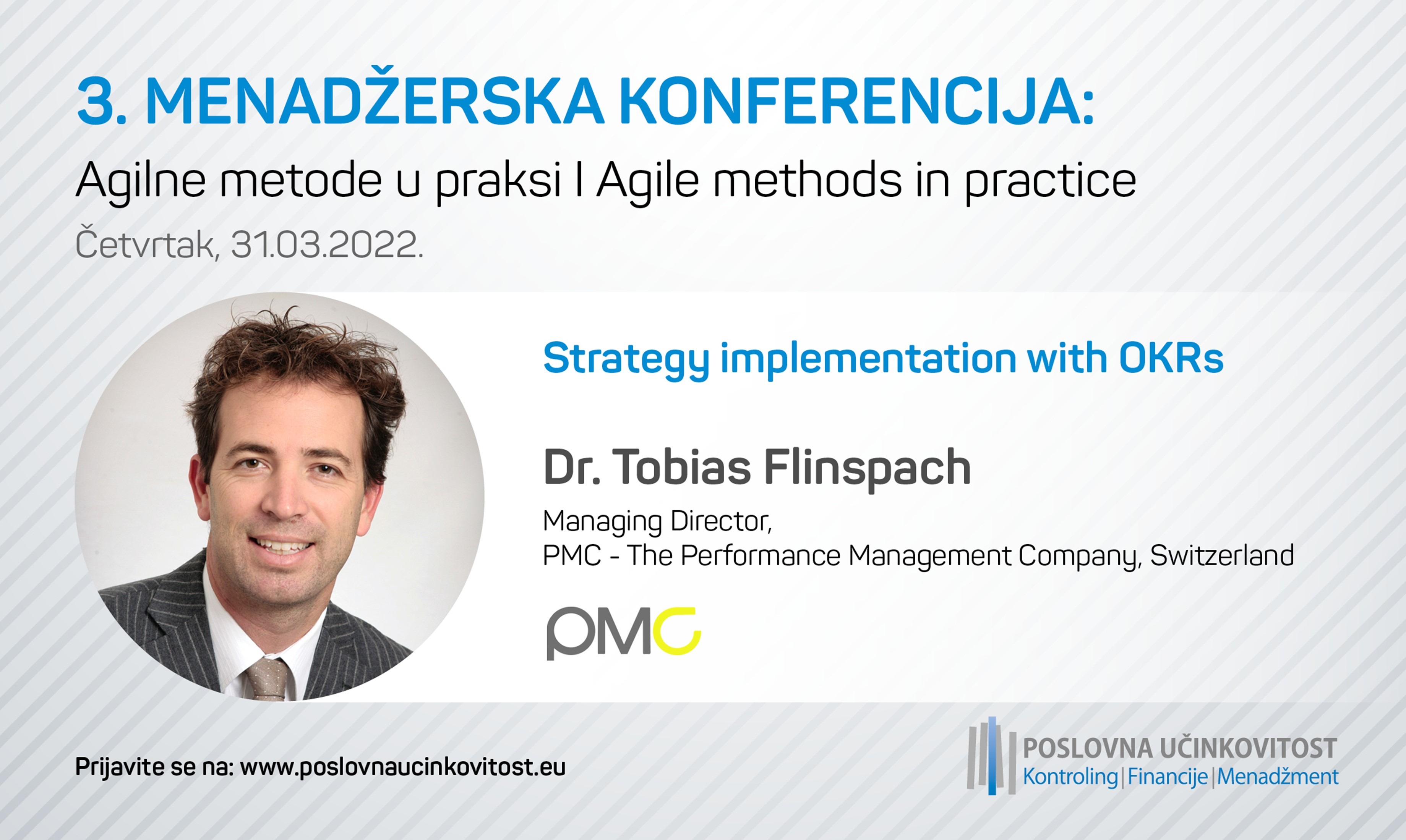 3. MENADŽERSKA KONFERENCIJA:

Agilne metode u praksi I Agile methods in practice

Četvrtak, 31.03.2022.

Strategy implementation with OKRs

Dr. Tobias Flinspach

Managing Director,
PMC - The Performance Management Company, Switzerland

PMC

Prijavite se na: www.poslovnaucinkovitost.eu

POSLOVNA UČINKOVITOST
Kontroling | Financije | Menadžment